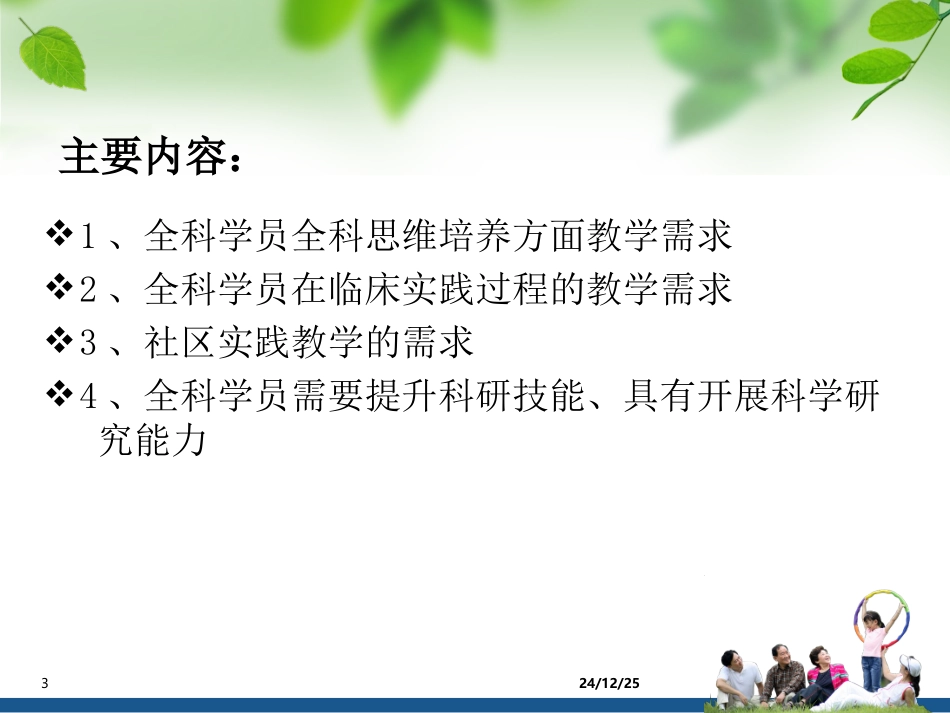 主要内容：

❖1、全科学员全科思维培养方面教学需求

❖2、全科学员在临床实践过程的教学需求

❖3、社区实践教学的需求

❖4、全科学员需要提升科研技能、具有开展科学研究能力

3

24/12/25